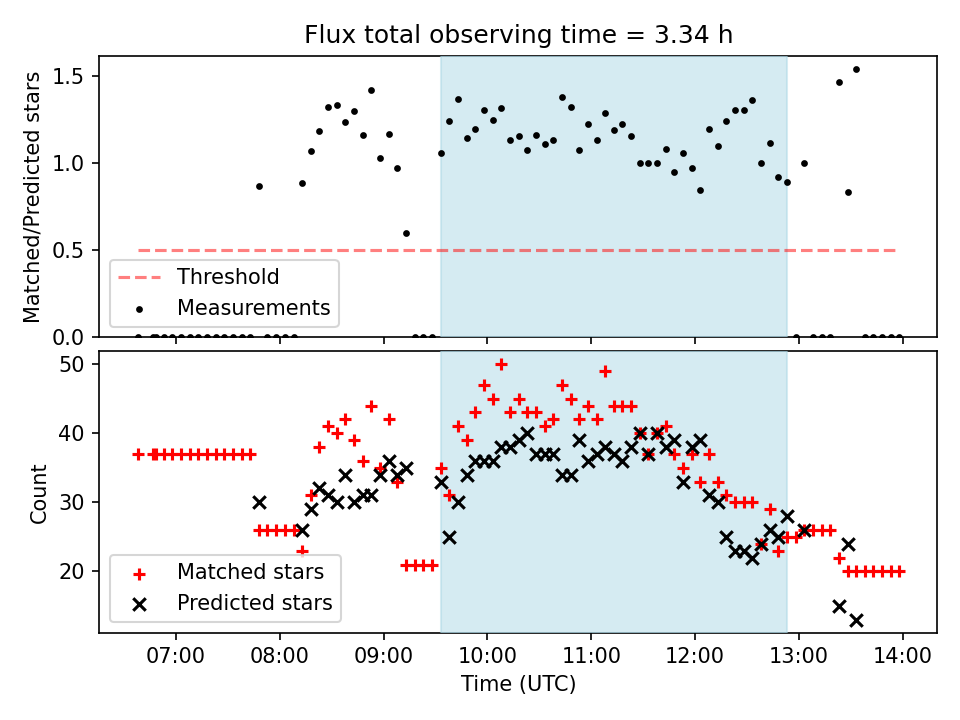 Flux total observing time = 3.34 h

Matched/Predicted stars

1.5
1.0
0.5
0.0

Threshold
Measurements

Count

50
40
30
20

Matched stars
Predicted stars

07:00 08:00 09:00 10:00 11:00 12:00 13:00 14:00

Time (UTC)